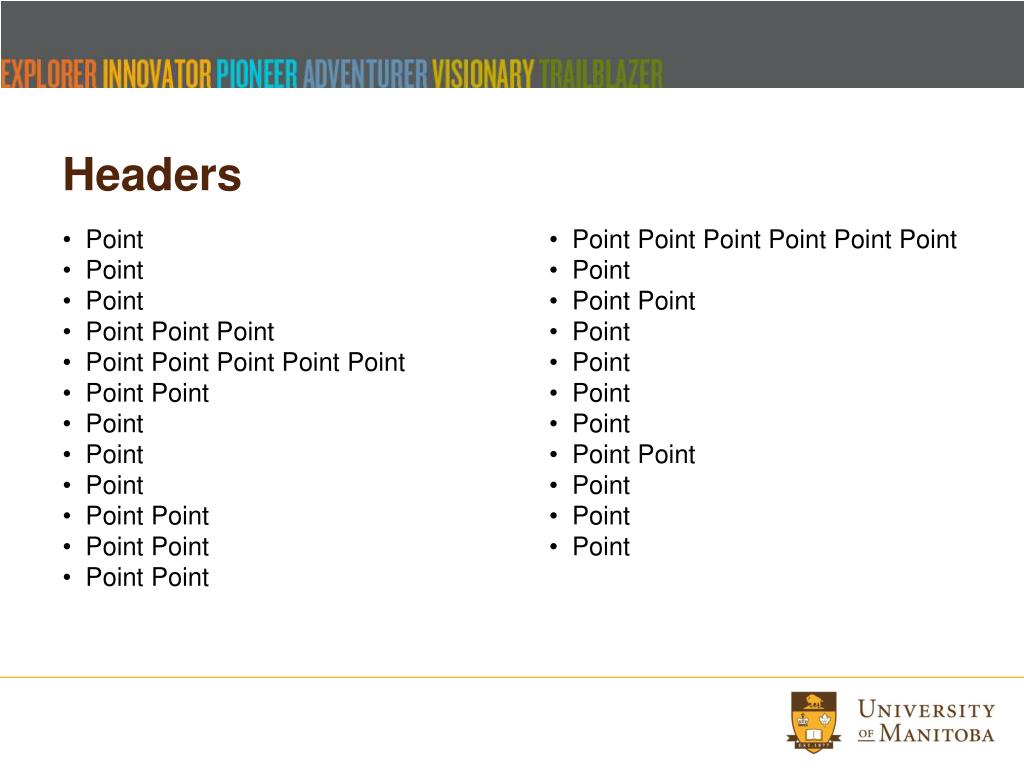 EXPLORER INNOVATOR PIONEER ADVENTURER VISIONARY TRAILBLAZER

Headers

• Point
• Point
• Point
• Point Point Point
• Point Point Point Point Point
• Point Point
• Point
• Point
• Point
• Point Point
• Point Point
• Point Point

• Point Point Point Point Point Point
• Point
• Point Point
• Point
• Point
• Point
• Point
• Point Point
• Point
• Point
• Point

EST. 1877

UNIVERSITY OF MANITOBA